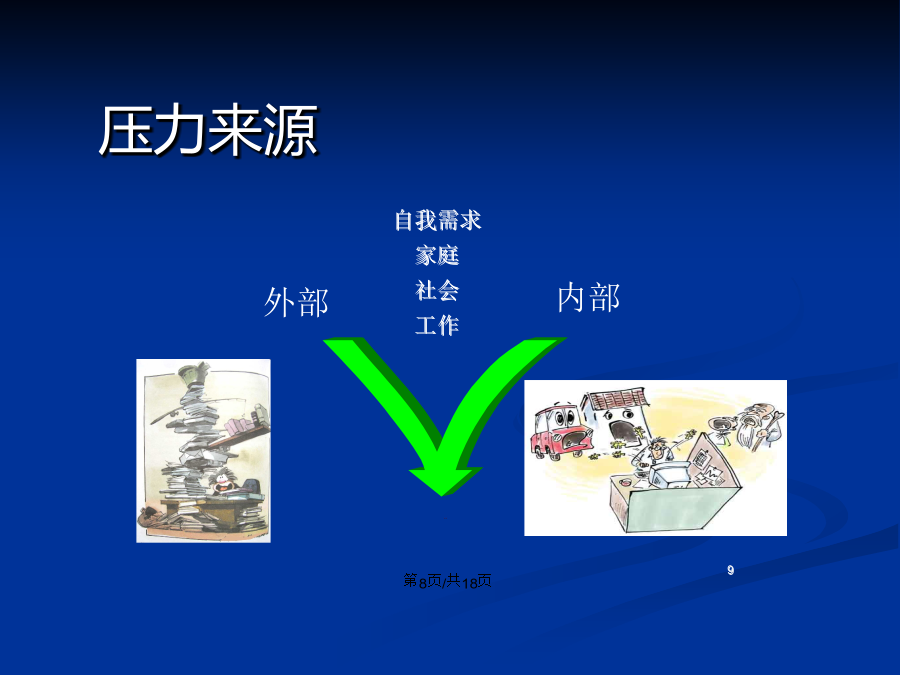 压力来源

自我需求
家庭
社会
工作

外部

内部

9

第8页/共18页